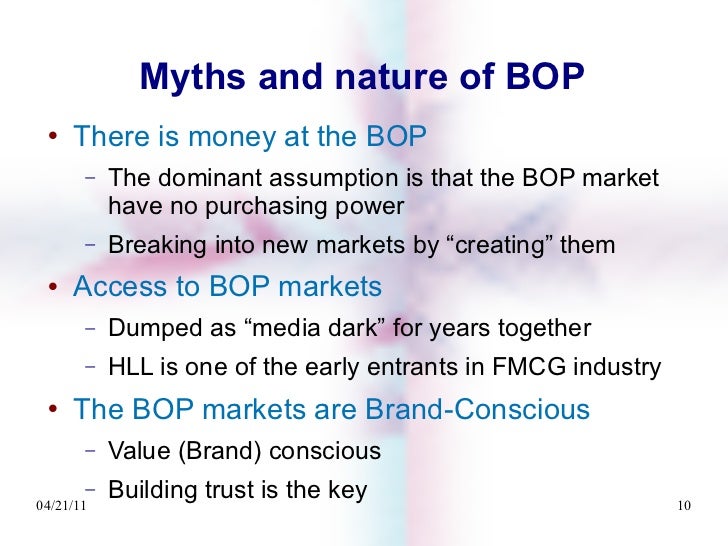 Myths and nature of BOP

• There is money at the BOP
 – The dominant assumption is that the BOP market have no purchasing power
 – Breaking into new markets by “creating” them

• Access to BOP markets
 – Dumped as “media dark” for years together
 – HLL is one of the early entrants in FMCG industry

• The BOP markets are Brand-Conscious
 – Value (Brand) conscious
 – Building trust is the key

04/21/11

10